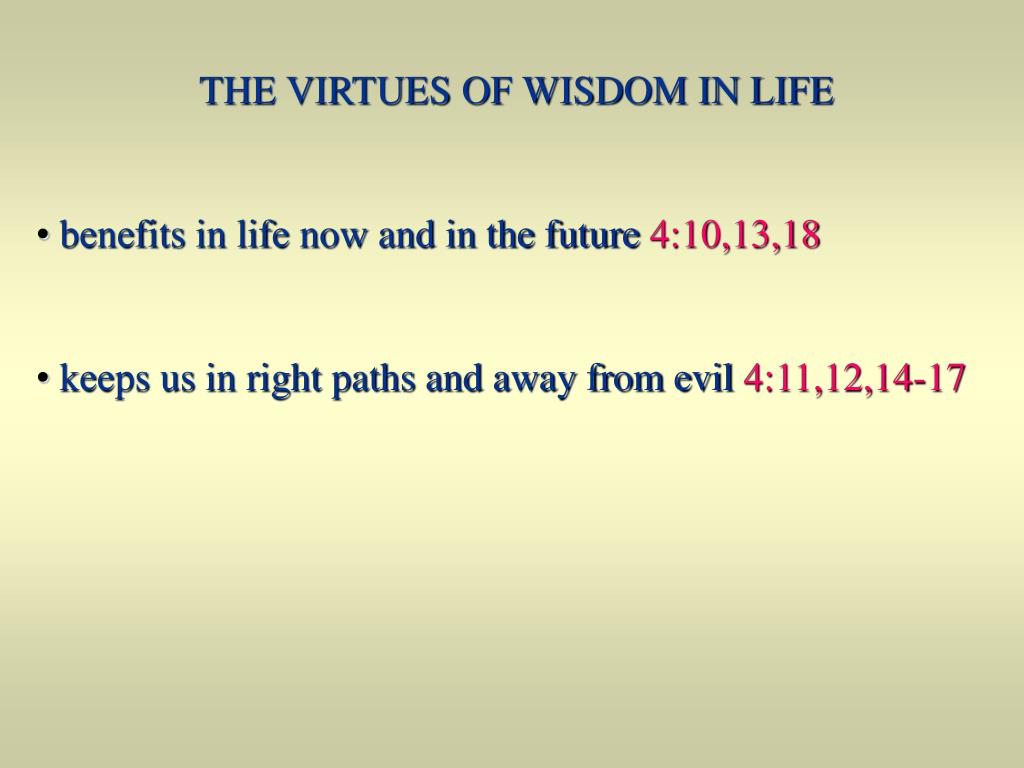 THE VIRTUES OF WISDOM IN LIFE

• benefits in life now and in the future 4:10,13,18

• keeps us in right paths and away from evil 4:11,12,14-17